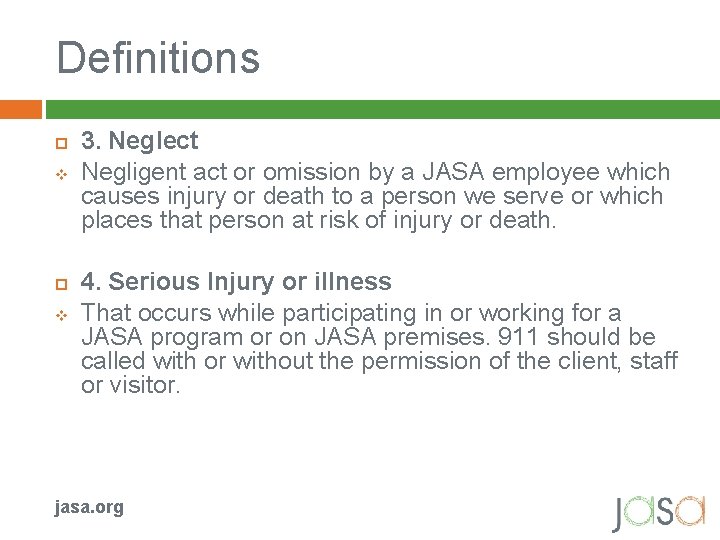 Definitions

3. Neglect

Negligent act or omission by a JASA employee which causes injury or death to a person we serve or which places that person at risk of injury or death.

4. Serious Injury or illness

That occurs while participating in or working for a JASA program or on JASA premises. 911 should be called with or without the permission of the client, staff or visitor.

jasa.org

jasa